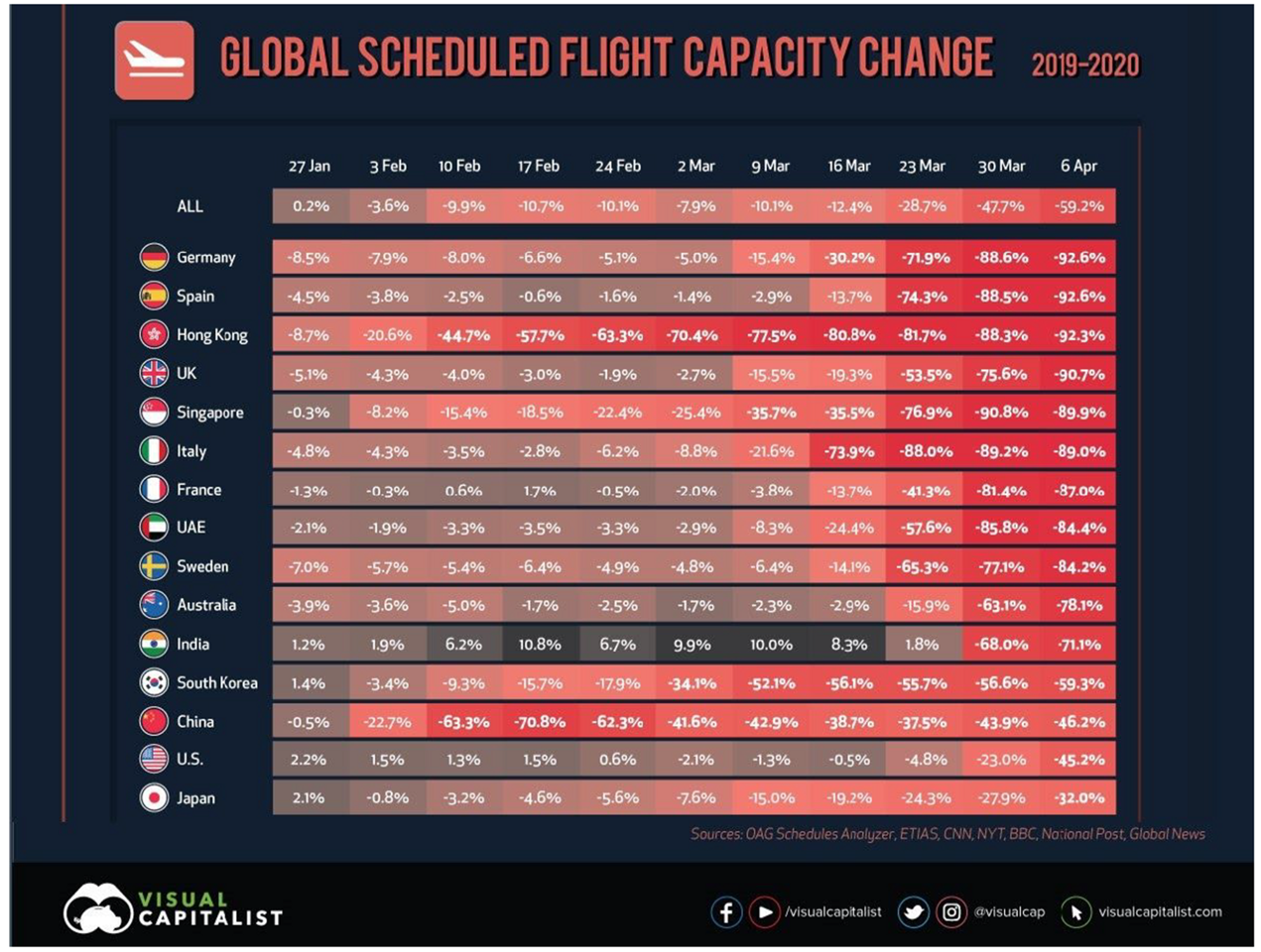 GLOBAL SCHEDULED FLIGHT CAPACITY CHANGE 2019-2020

| | 27 Jan | 3 Feb | 10 Feb | 17 Feb | 24 Feb | 2 Mar | 9 Mar | 16 Mar | 23 Mar | 30 Mar | 6 Apr |
|---|---|---|---|---|---|---|---|---|---|---|---|
| ALL | 0.2% | -3.6% | -9.9% | -10.7% | -10.1% | -7.9% | -10.1% | -12.4% | -28.7% | -47.7% | -59.2% |
| Germany | -8.5% | -7.9% | -8.0% | -6.6% | -5.1% | -5.0% | -15.4% | -30.2% | -71.9% | -88.6% | -92.6% |
| Spain | -4.5% | -3.8% | -2.5% | -0.6% | -1.6% | -1.4% | -2.9% | -13.7% | -74.3% | -88.5% | -92.6% |
| Hong Kong | -8.7% | -20.6% | -44.7% | -57.7% | -63.3% | -70.4% | -77.5% | -80.8% | -81.7% | -88.3% | -92.3% |
| UK | -5.1% | -4.3% | -4.0% | -3.0% | -1.9% | -2.7% | -15.5% | -19.3% | -53.5% | -75.6% | -90.7% |
| Singapore | -0.3% | -8.2% | -15.4% | -18.5% | -22.4% | -25.4% | -35.7% | -35.5% | -76.9% | -90.8% | -89.9% |
| Italy | -4.8% | -4.3% | -3.5% | -2.8% | -6.2% | -8.8% | -21.6% | -73.9% | -88.0% | -89.2% | -89.0% |
| France | -1.3% | -0.3% | 0.6% | 1.7% | -0.5% | -2.0% | -3.8% | -13.7% | -41.3% | -81.4% | -87.0% |
| UAE | -2.1% | -1.9% | -3.3% | -3.5% | -3.3% | -2.9% | -8.3% | -24.4% | -57.6% | -85.8% | -84.4% |
| Sweden | -7.0% | -5.7% | -5.4% | -6.4% | -4.9% | -4.8% | -6.4% | -14.1% | -65.3% | -77.1% | -84.2% |
| Australia | -3.9% | -3.6% | -5.0% | -1.7% | -2.5% | -1.7% | -2.3% | -2.9% | -15.9% | -63.1% | -78.1% |
| India | 1.2% | 1.9% | 6.2% | 10.8% | 6.7% | 9.9% | 10.0% | 8.3% | 1.8% | -68.0% | -71.1% |
| South Korea | 1.4% | -3.4% | -9.3% | -15.7% | -17.9% | -34.1% | -52.1% | -56.1% | -55.7% | -56.6% | -59.3% |
| China | -0.5% | -22.7% | -63.3% | -70.8% | -62.3% | -41.6% | -42.9% | -38.7% | -37.5% | -43.9% | -46.2% |
| U.S. | 2.2% | 1.5% | 1.3% | 1.5% | 0.6% | -2.1% | -1.3% | -0.5% | -4.8% | -23.0% | -45.2% |
| Japan | 2.1% | -0.8% | -3.2% | -4.6% | -5.6% | -7.6% | -15.0% | -19.2% | -24.3% | -27.9% | -32.0% |

Sources: OAG Schedules Analyzer, ETIAS, CNN, NYT, BBC, National Post, Global News

VISUAL CAPITALIST

/visualcapitalist @visualcap visualcapitalist.com